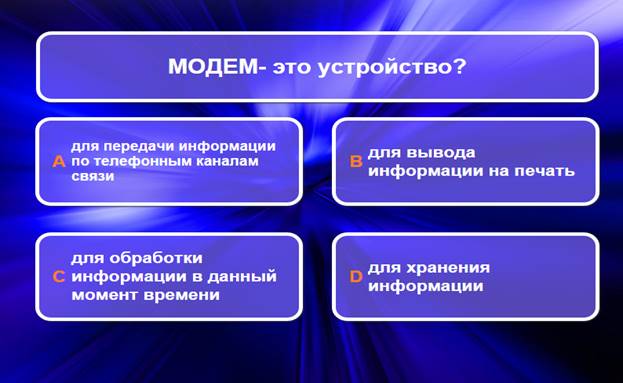 МОДЕМ- это устройство?

A для передачи информации по телефонным каналам связи

B для вывода информации на печать

C для обработки информации в данный момент времени

D для хранения информации